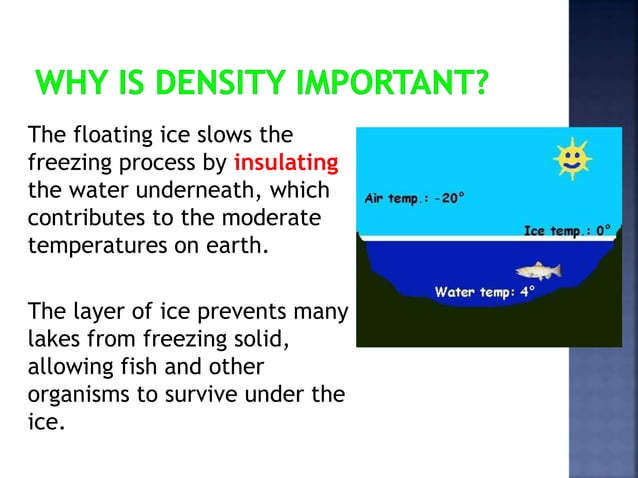 WHY IS DENSITY IMPORTANT?

The floating ice slows the freezing process by insulating the water underneath, which contributes to the moderate temperatures on earth.

The layer of ice prevents many lakes from freezing solid, allowing fish and other organisms to survive under the ice.

Air temp.: -20°

Ice temp.: 0°

Water temp: 4°